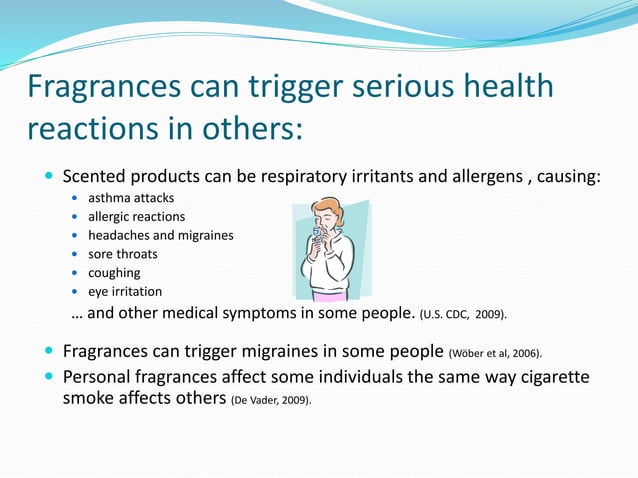 Fragrances can trigger serious health reactions in others:

- Scented products can be respiratory irritants and allergens , causing:
  - asthma attacks
  - allergic reactions
  - headaches and migraines
  - sore throats
  - coughing
  - eye irritation

  … and other medical symptoms in some people. (U.S. CDC, 2009).

- Fragrances can trigger migraines in some people (Wöber et al, 2006).
- Personal fragrances affect some individuals the same way cigarette smoke affects others (De Vader, 2009).